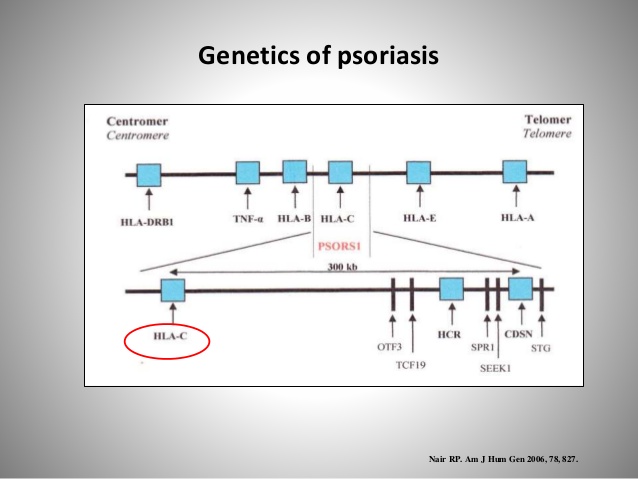 Genetics of psoriasis

Centromer
Centromere

Telomer
Telomere

HLA-DRB1

TNF-α

HLA-B

HLA-C

HLA-E

HLA-A

PSORS1

300 kb

HLA-C

OTF3

TCF19

HCR

SPR1

SEEK1

CDSN

STG

Nair RP. Am J Hum Gen 2006, 78, 827.